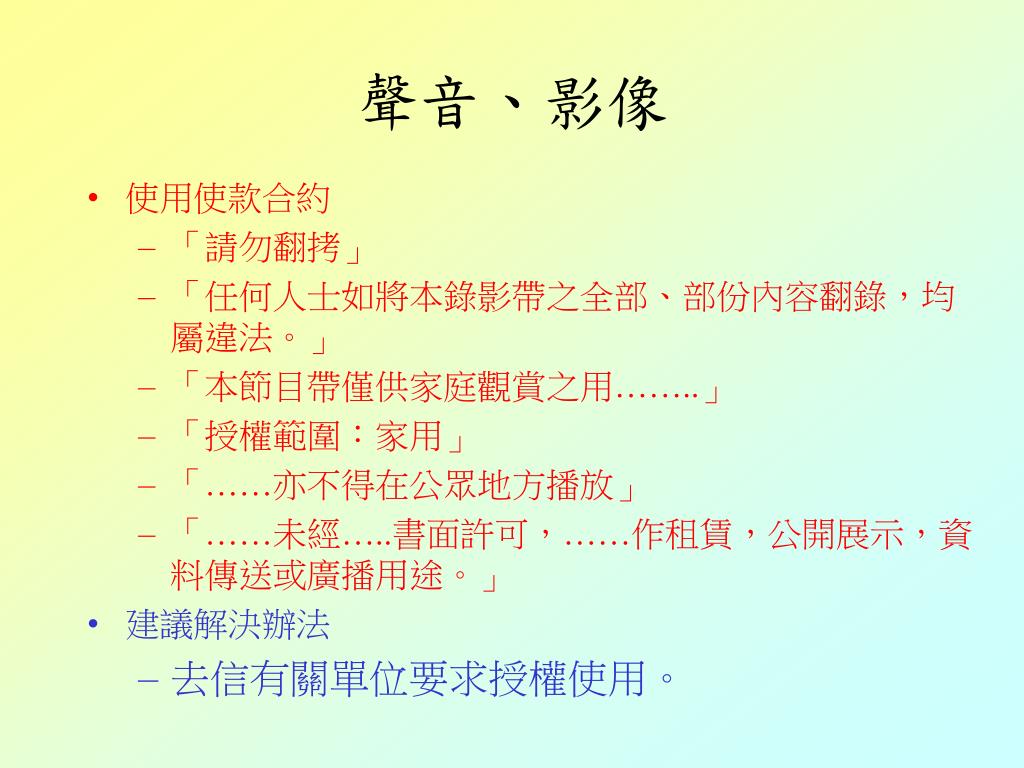 聲音、影像

• 使用使款合約
 – 「請勿翻拷」
 – 「任何人士如將本錄影帶之全部、部份內容翻錄，均屬違法。」
 – 「本節目帶僅供家庭觀賞之用……..」
 – 「授權範圍：家用」
 – 「……亦不得在公眾地方播放」
 – 「……未經…..書面許可，……作租賃，公開展示，資料傳送或廣播用途。」
• 建議解決辦法
 – 去信有關單位要求授權使用。